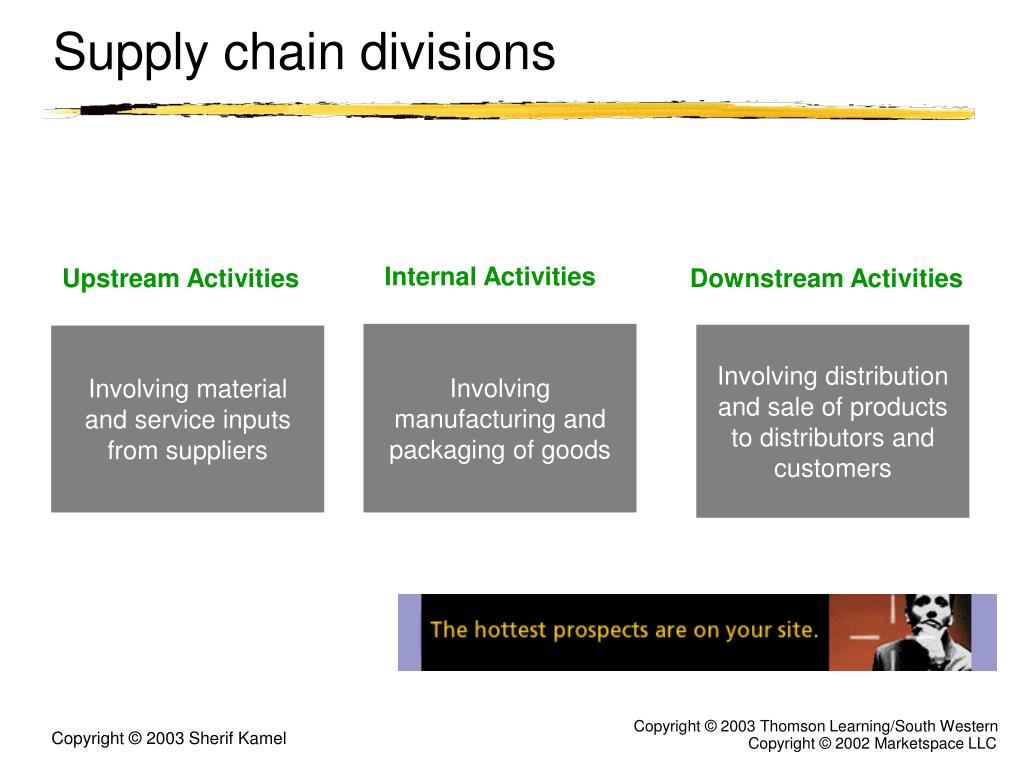 Supply chain divisions

Upstream Activities

Involving material and service inputs from suppliers

Internal Activities

Involving manufacturing and packaging of goods

Downstream Activities

Involving distribution and sale of products to distributors and customers

The hottest prospects are on your site.

Copyright © 2003 Sherif Kamel

Copyright © 2003 Thomson Learning/South Western
Copyright © 2002 Marketspace LLC